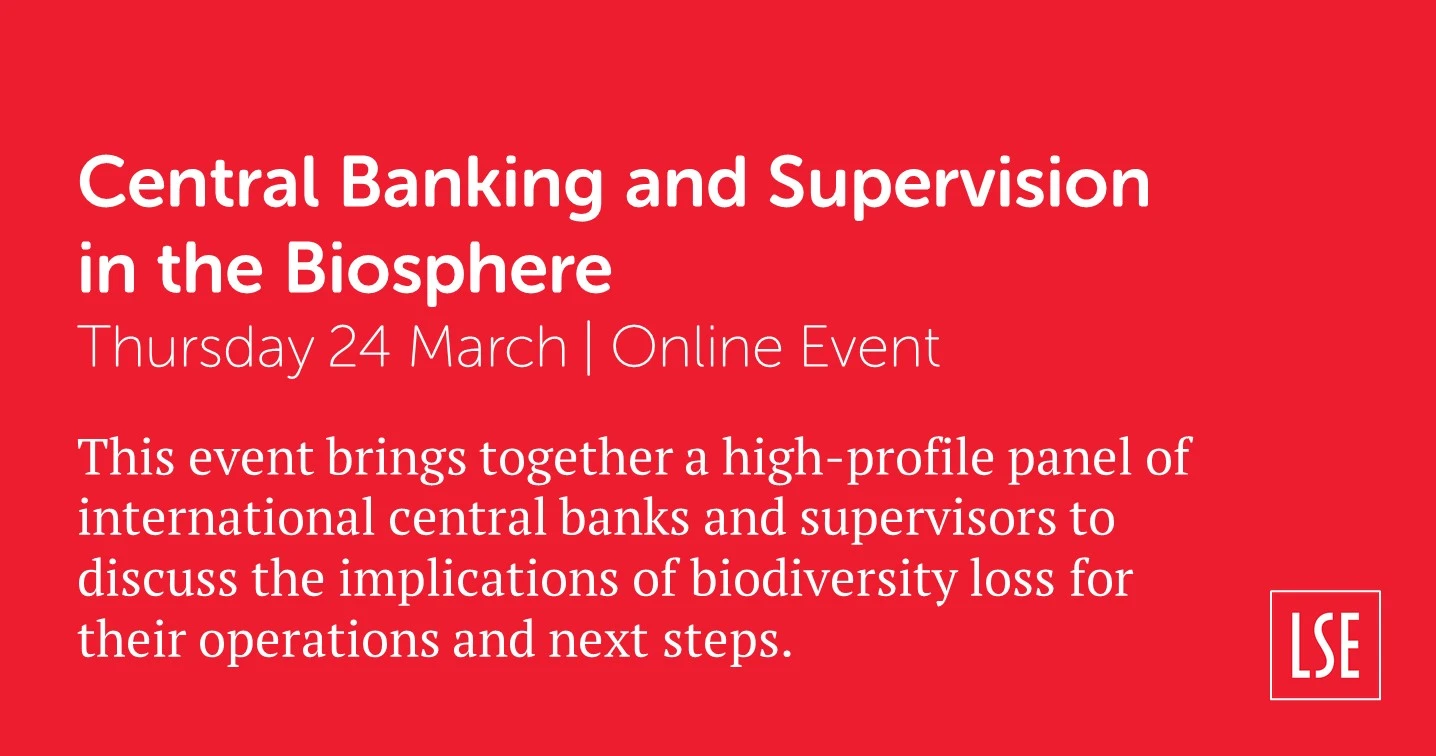 Central Banking and Supervision in the Biosphere

Thursday 24 March | Online Event

This event brings together a high-profile panel of international central banks and supervisors to discuss the implications of biodiversity loss for their operations and next steps.

LSE